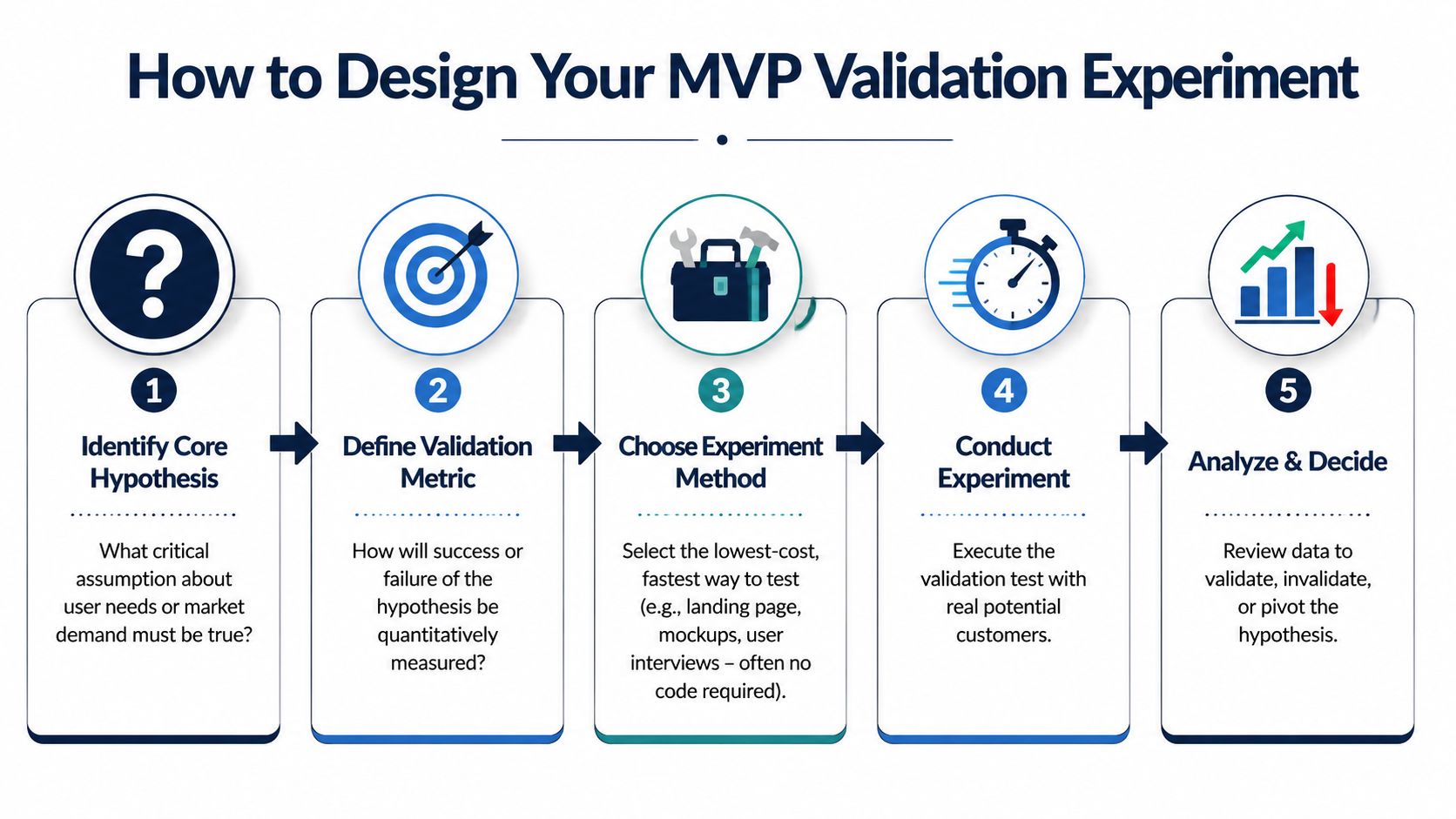 How to Design Your MVP Validation Experiment

1

Identify Core Hypothesis

What critical assumption about user needs or market demand must be true?

2

Define Validation Metric

How will success or failure of the hypothesis be quantitatively measured?

3

Choose Experiment Method

Select the lowest-cost, fastest way to test (e.g., landing page, mockups, user interviews – often no code required).

4

Conduct Experiment

Execute the validation test with real potential customers.

5

Analyze & Decide

Review data to validate, invalidate, or pivot the hypothesis.